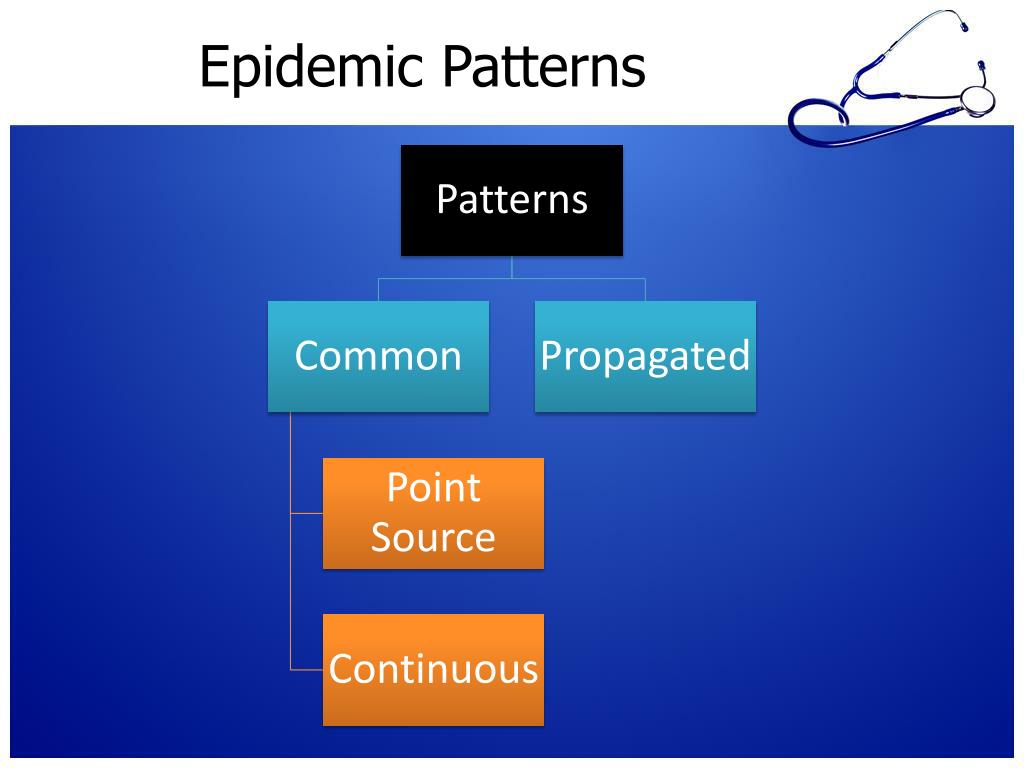 Epidemic Patterns

Patterns

Common

Propagated

Point Source

Continuous